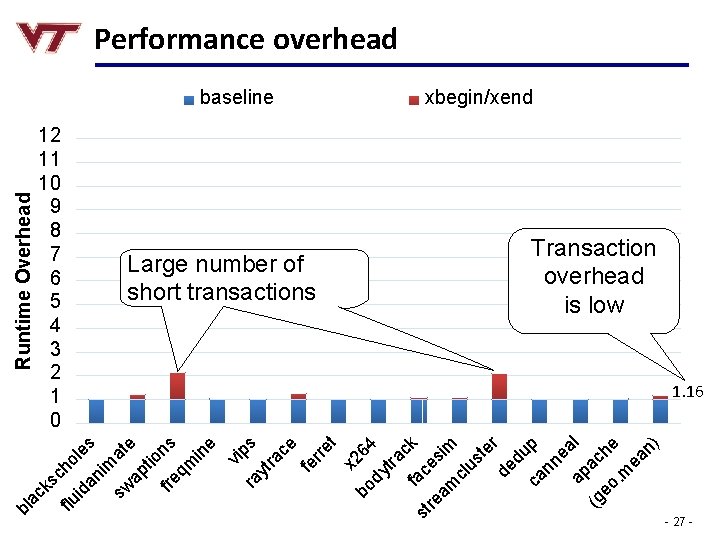 VT

Performance overhead

baseline
xbegin/xend

Runtime Overhead

12
11
10
9
8
7
6
5
4
3
2
1
0

Large number of short transactions

Transaction overhead is low

1.16

blackscholes
fluidanimate
swaptions
freqmine
vips
raytrace
ferret
x264
bodytrack
facesim
streamcluster
dedup
canneal
apache
(geo.mean)

- 27 -